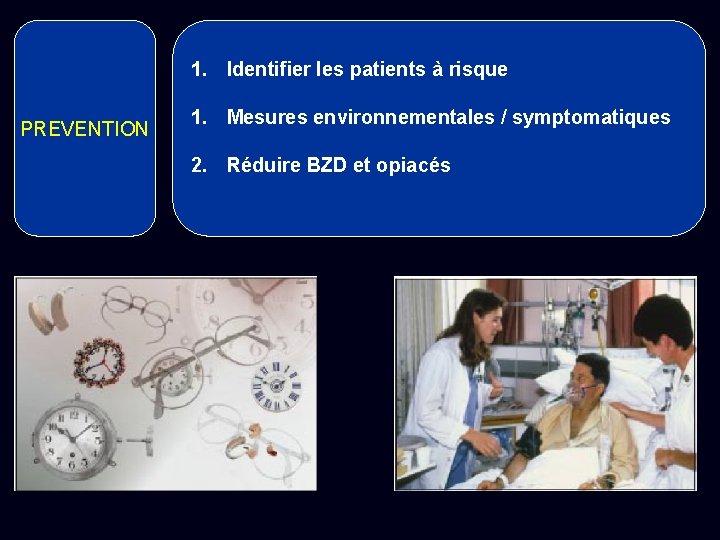 PREVENTION

1. Identifier les patients à risque

1. Mesures environnementales / symptomatiques

2. Réduire BZD et opiacés